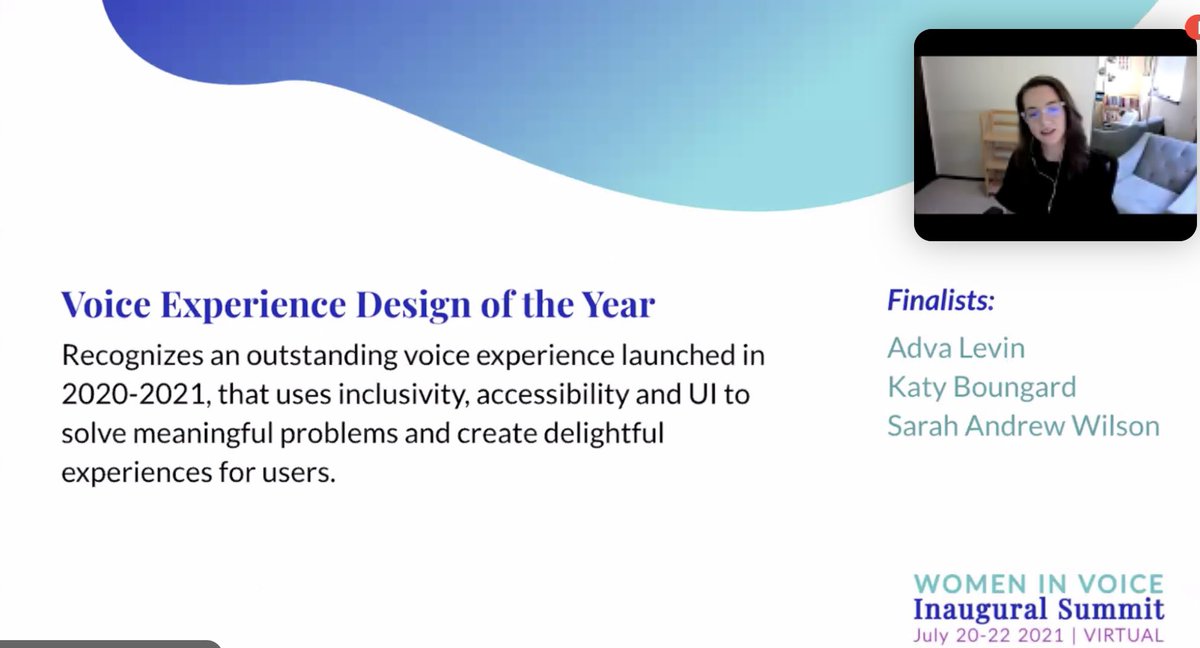 Voice Experience Design of the Year

Recognizes an outstanding voice experience launched in 2020-2021, that uses inclusivity, accessibility and UI to solve meaningful problems and create delightful experiences for users.

Finalists:
Adva Levin
Katy Boungard
Sarah Andrew Wilson

WOMEN IN VOICE
Inaugural Summit
July 20-22 2021 | VIRTUAL